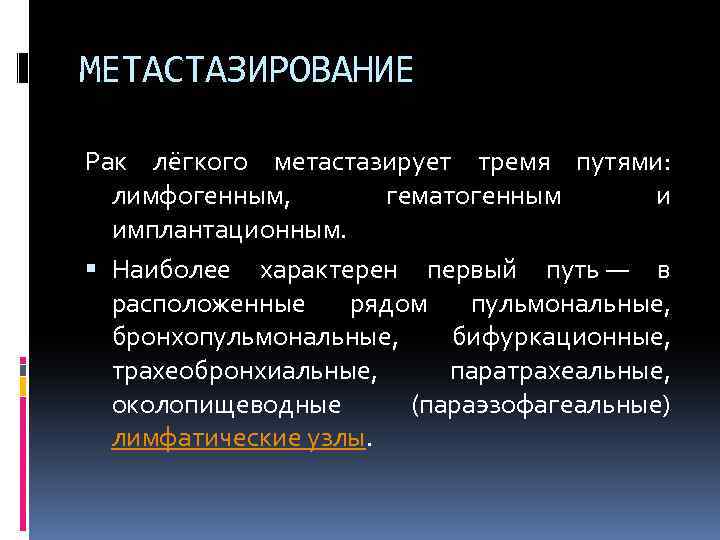 МЕТАСТАЗИРОВАНИЕ

Рак лёгкого метастазирует тремя путями: лимфогенным, гематогенным и имплантационным.

▪ Наиболее характерен первый путь — в расположенные рядом пульмональные, бронхопульмональные, бифуркационные, трахеобронхиальные, паратрахеальные, околопищеводные (параэзофагеальные) лимфатические узлы.